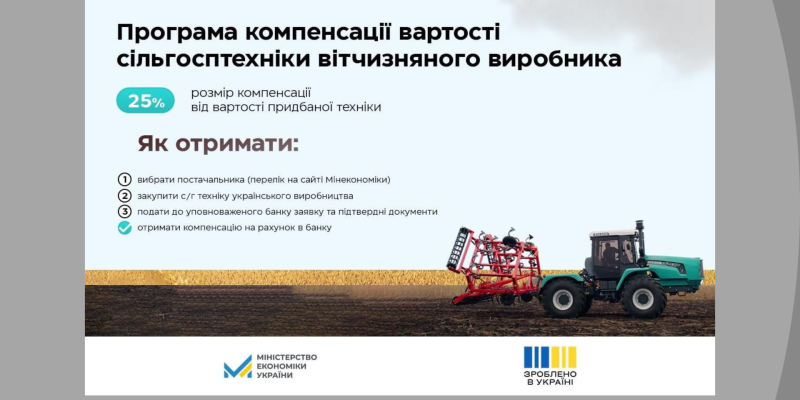 Програма компенсації вартості сільгосптехніки вітчизняного виробника

25% розмір компенсації від вартості придбаної техніки

Як отримати:

1 вибрати постачальника (перелік на сайті Мінекономіки)
2 закупити с/г техніку українського виробництва
3 подати до уповноваженого банку заявку та підтвердні документи
отримати компенсацію на рахунок в банку

МІНІСТЕРСТВО ЕКОНОМІКИ УКРАЇНИ

ЗРОБЛЕНО В УКРАЇНІ